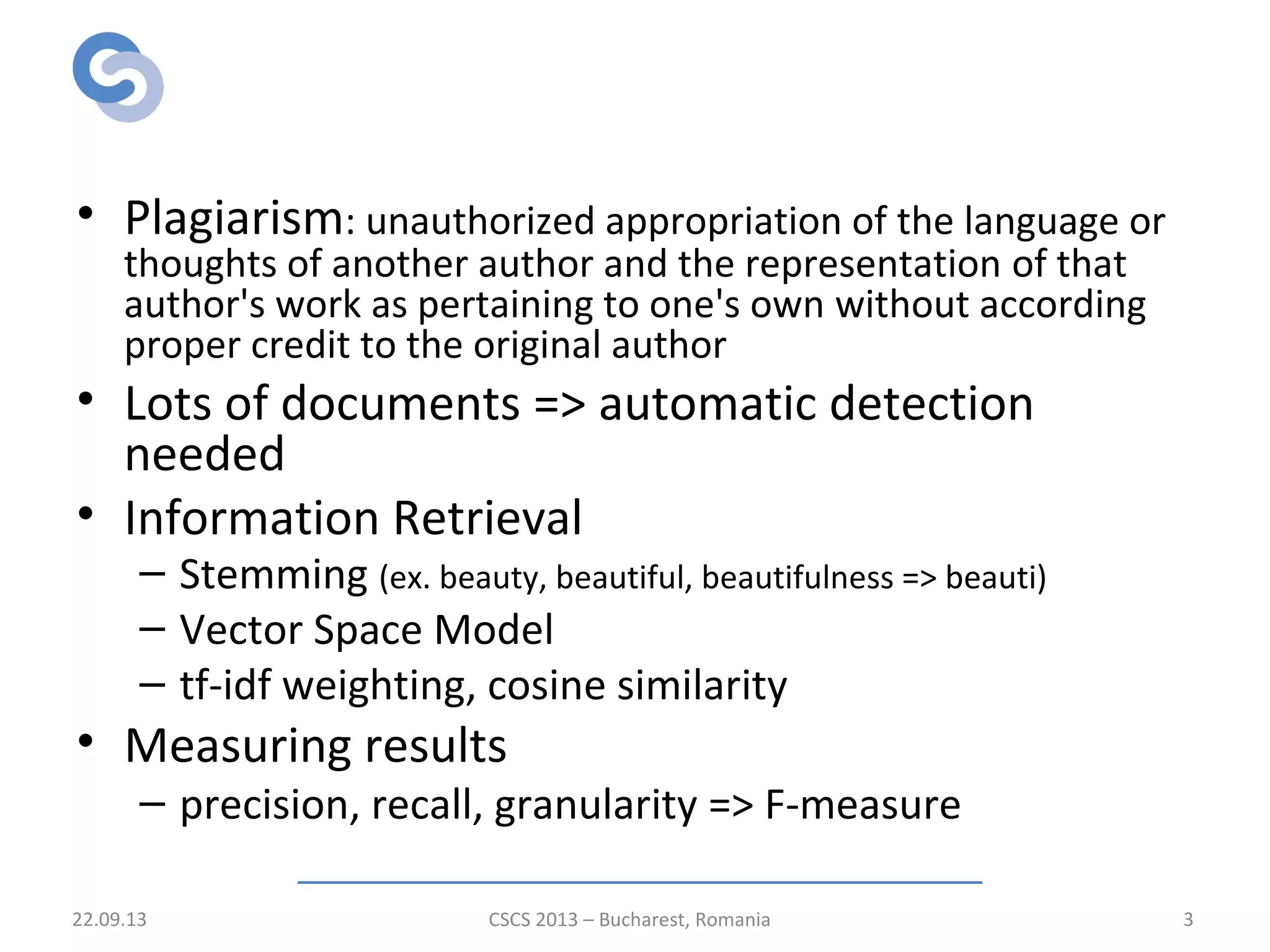 • Plagiarism: unauthorized appropriation of the language or thoughts of another author and the representation of that author's work as pertaining to one's own without according proper credit to the original author

• Lots of documents => automatic detection needed

• Information Retrieval
– Stemming (ex. beauty, beautiful, beautifulness => beauti)
– Vector Space Model
– tf-idf weighting, cosine similarity

• Measuring results
– precision, recall, granularity => F-measure

22.09.13

CSCS 2013 – Bucharest, Romania

3